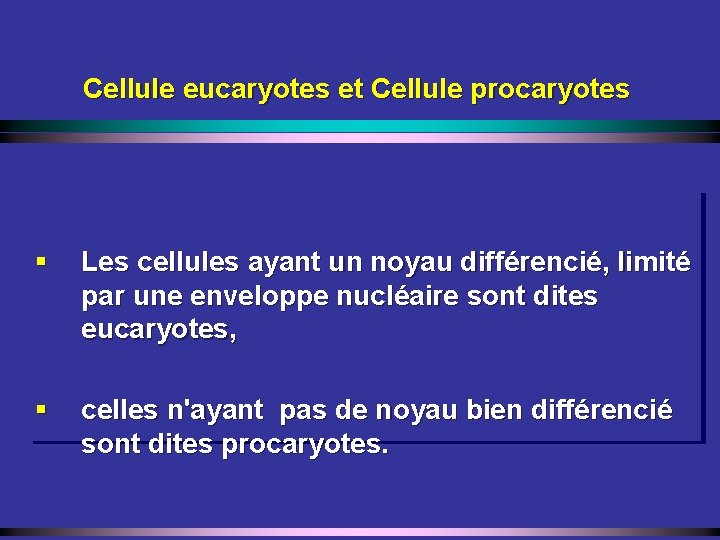 Cellule eucaryotes et Cellule procaryotes

▪ Les cellules ayant un noyau différencié, limité par une enveloppe nucléaire sont dites eucaryotes,

▪ celles n'ayant  pas de noyau bien différencié sont dites procaryotes.